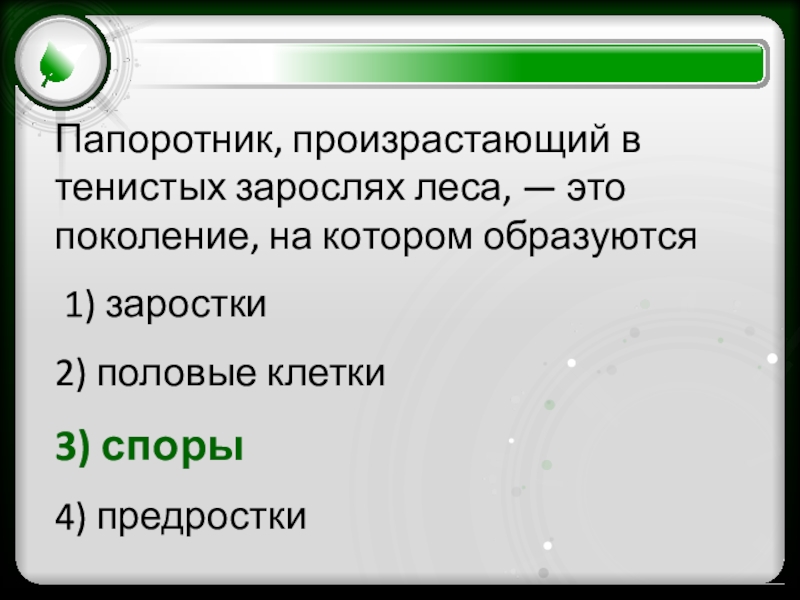 Папоротник, произрастающий в тенистых зарослях леса, — это поколение, на котором образуются

1) заростки

2) половые клетки

3) споры

4) предростки